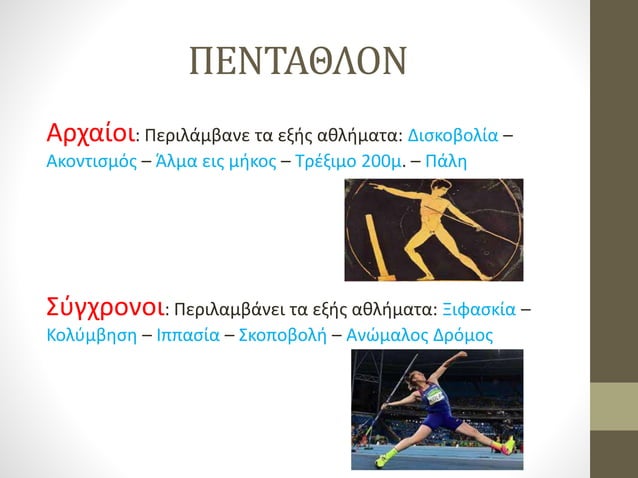 ΠΕΝΤΑΘΛΟΝ

Αρχαίοι: Περιλάμβανε τα εξής αθλήματα: Δισκοβολία – Ακοντισμός – Άλμα εις μήκος – Τρέξιμο 200μ. – Πάλη

Σύγχρονοι: Περιλαμβάνει τα εξής αθλήματα: Ξιφασκία – Κολύμβηση – Ιππασία – Σκοποβολή – Ανώμαλος Δρόμος